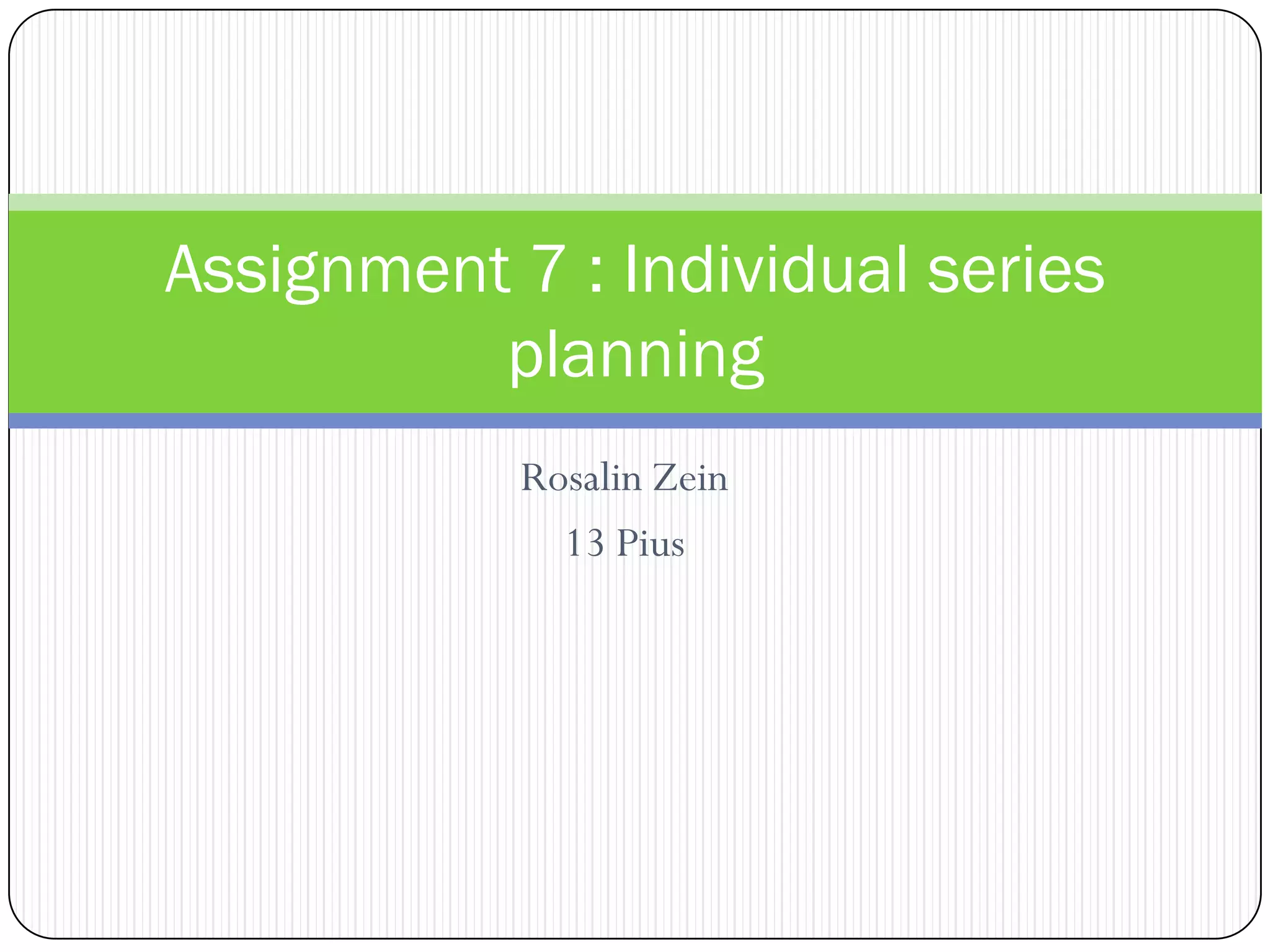 Assignment 7 : Individual series planning

Rosalin Zein

13 Pius